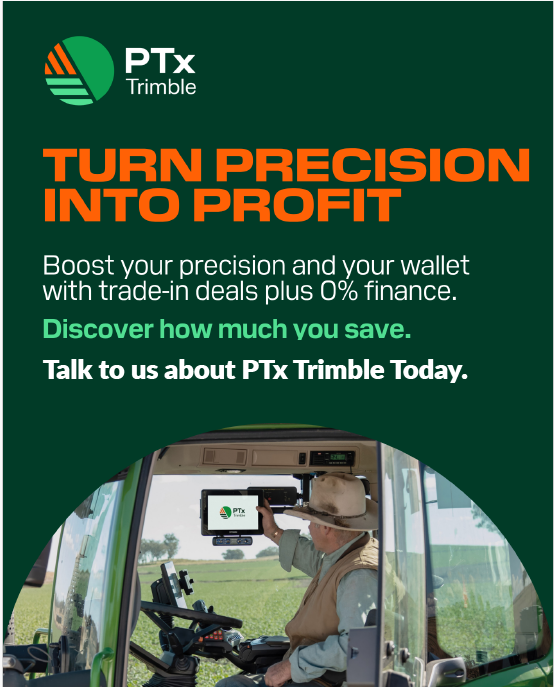 PTx
Trimble

TURN PRECISION INTO PROFIT

Boost your precision and your wallet with trade-in deals plus 0% finance.

Discover how much you save.

Talk to us about PTx Trimble Today.